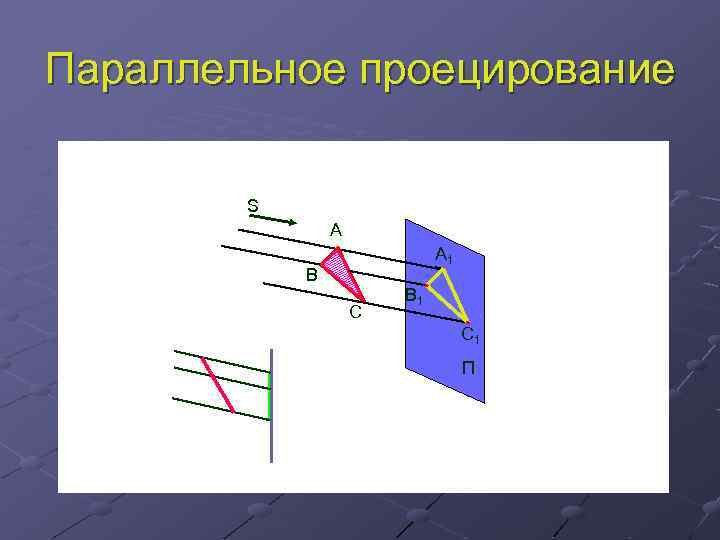 Параллельное проецирование

S

A

B

C

$A_1$

$B_1$

$C_1$

П